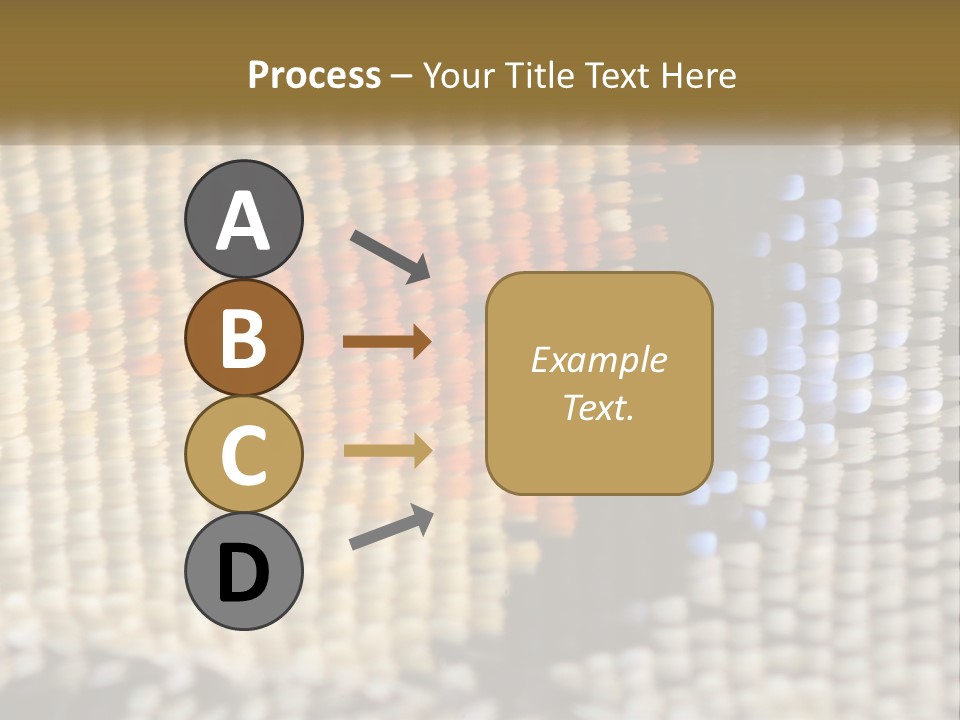 Process – Your Title Text Here

A

B

C

D

Example Text.